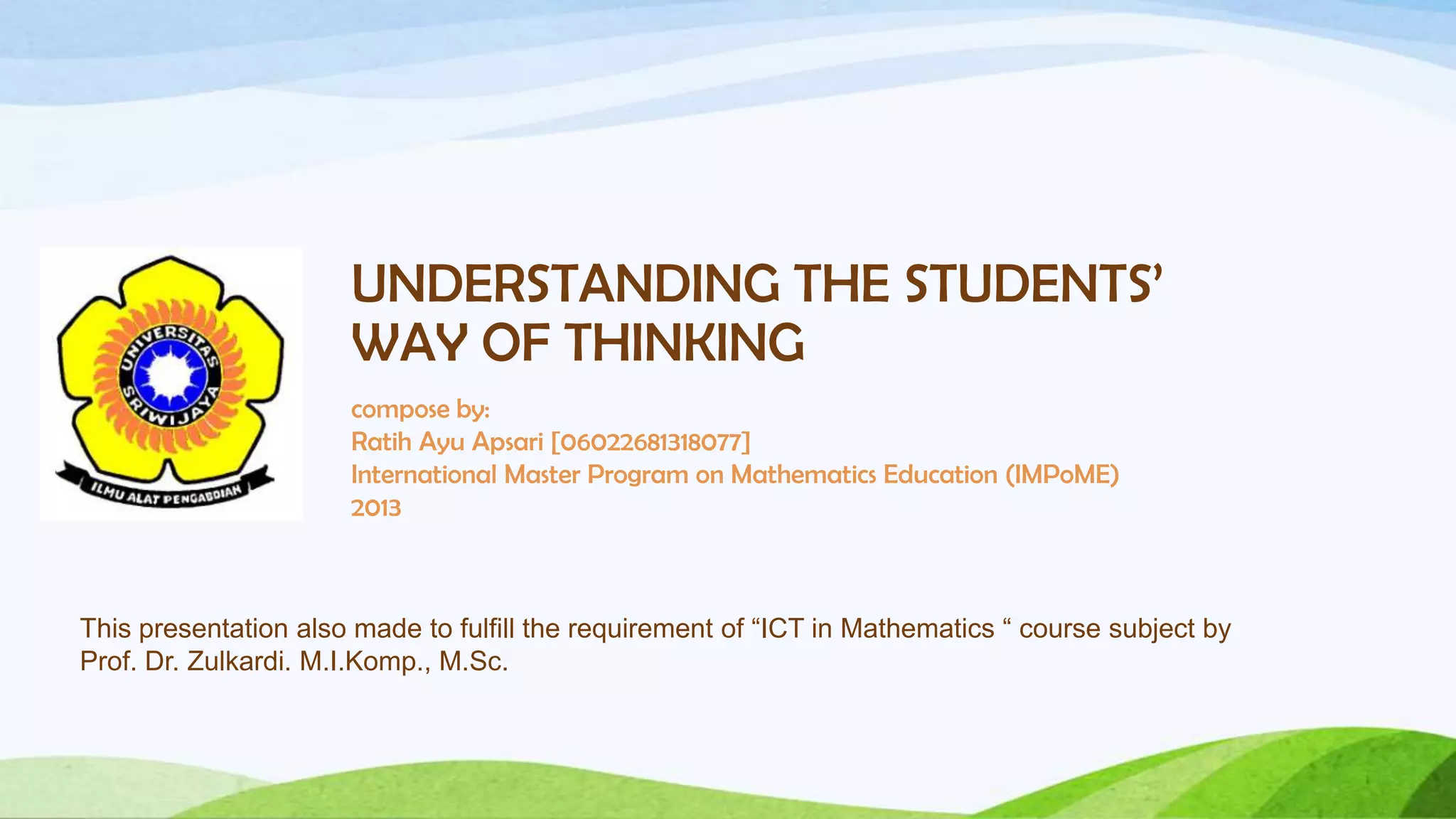 UNIVERSITAS SRIWIJAYA
ILMU ALAT PENGABDIAN

UNDERSTANDING THE STUDENTS' WAY OF THINKING

compose by:
Ratih Ayu Apsari [06022681318077]
International Master Program on Mathematics Education (IMPoME)
2013

This presentation also made to fulfill the requirement of “ICT in Mathematics “ course subject by Prof. Dr. Zulkardi. M.I.Komp., M.Sc.